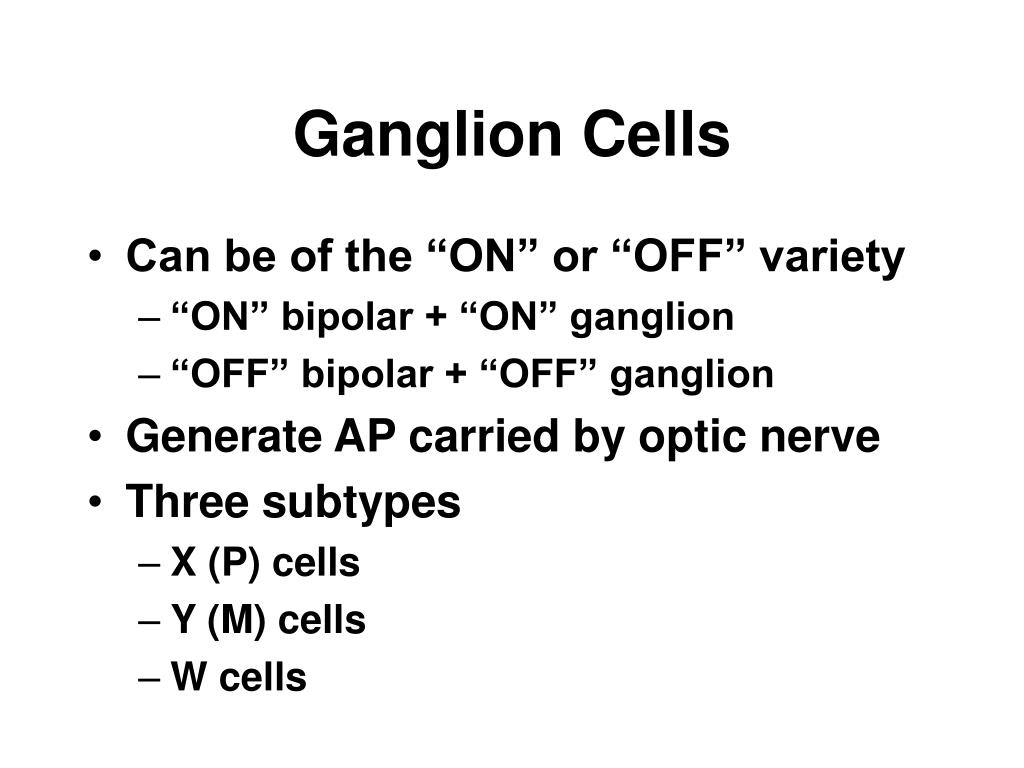 Ganglion Cells

• Can be of the “ON” or “OFF” variety
– “ON” bipolar + “ON” ganglion
– “OFF” bipolar + “OFF” ganglion
• Generate AP carried by optic nerve
• Three subtypes
– X (P) cells
– Y (M) cells
– W cells